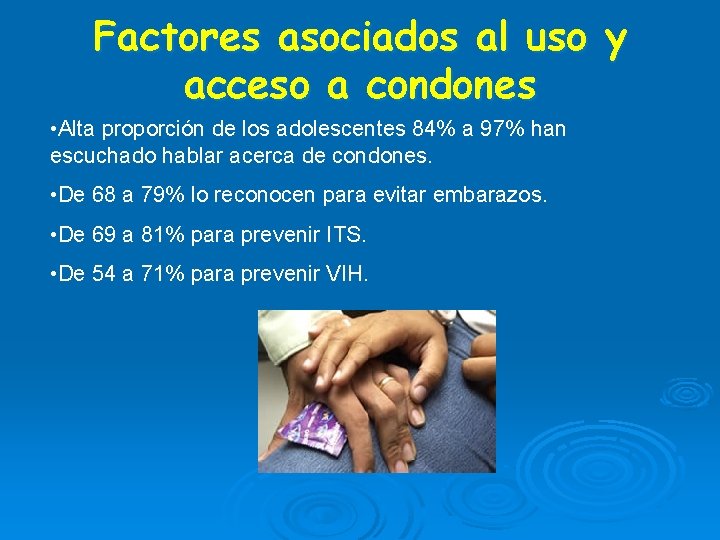 Factores asociados al uso y acceso a condones

• Alta proporción de los adolescentes 84% a 97% han escuchado hablar acerca de condones.

• De 68 a 79% lo reconocen para evitar embarazos.

• De 69 a 81% para prevenir ITS.

• De 54 a 71% para prevenir VIH.